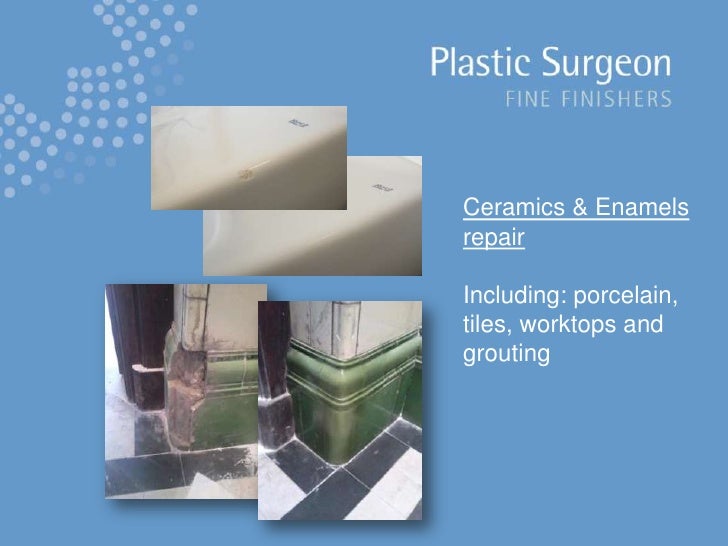 Plastic Surgeon
FINE FINISHERS

Ceramics & Enamels repair

Including: porcelain, tiles, worktops and grouting